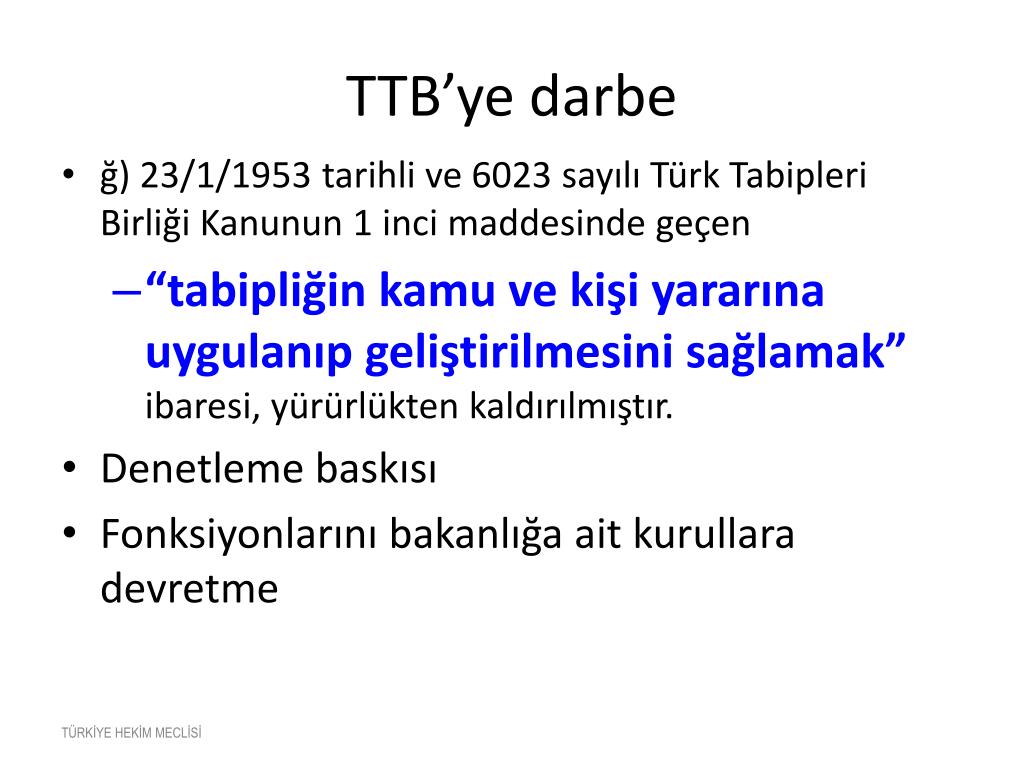 TTB’ye darbe

• ğ) 23/1/1953 tarihli ve 6023 sayılı Türk Tabipleri Birliği Kanunun 1 inci maddesinde geçen

– “tabipliğin kamu ve kişi yararına uygulanıp geliştirilmesini sağlamak” ibaresi, yürürlükten kaldırılmıştır.

• Denetleme baskısı

• Fonksiyonlarını bakanlığa ait kurullara devretme

TÜRKİYE HEKİM MECLİSİ